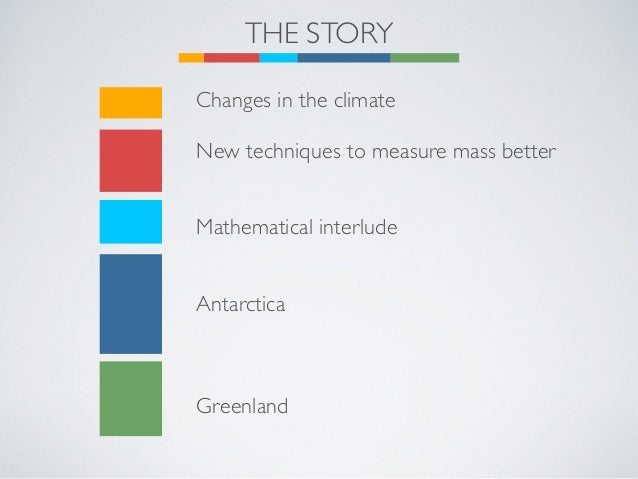 THE STORY

Changes in the climate

New techniques to measure mass better

Mathematical interlude

Antarctica

Greenland